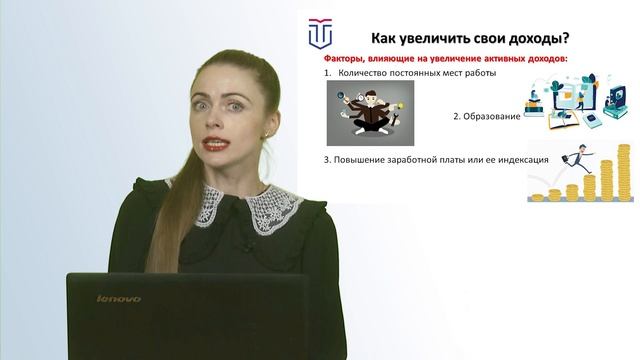 Как увеличить свои доходы?

Факторы, влияющие на увеличение активных доходов:

1. Количество постоянных мест работы

2. Образование

3. Повышение заработной платы или ее индексация

lenovo